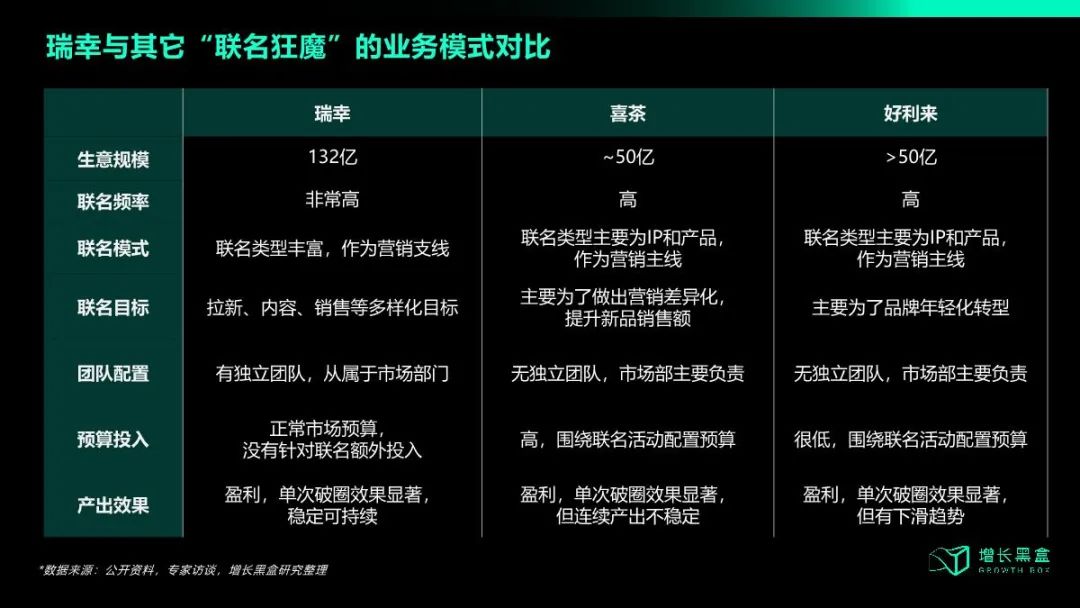 瑞幸与其它“联名狂魔”的业务模式对比

| | 瑞幸 | 喜茶 | 好利来 |
|---|---|---|---|
| 生意规模 | 132亿 | ~50亿 | >50亿 |
| 联名频率 | 非常高 | 高 | 高 |
| 联名模式 | 联名类型丰富，作为营销支线 | 联名类型主要为IP和产品，作为营销主线 | 联名类型主要为IP和产品，作为营销主线 |
| 联名目标 | 拉新、内容、销售等多样化目标 | 主要为了做出营销差异化，提升新品销售额 | 主要为了品牌年轻化转型 |
| 团队配置 | 有独立团队，从属于市场部门 | 无独立团队，市场部主要负责 | 无独立团队，市场部主要负责 |
| 预算投入 | 正常市场预算，没有针对联名额外投入 | 高，围绕联名活动配置预算 | 很低，围绕联名活动配置预算 |
| 产出效果 | 盈利，单次破圈效果显著，稳定可持续 | 盈利，单次破圈效果显著，但连续产出不稳定 | 盈利，单次破圈效果显著，但有下滑趋势 |

*数据来源：公开资料，专家访谈，增长黑盒研究整理

增长黑盒
GROWTH BOX